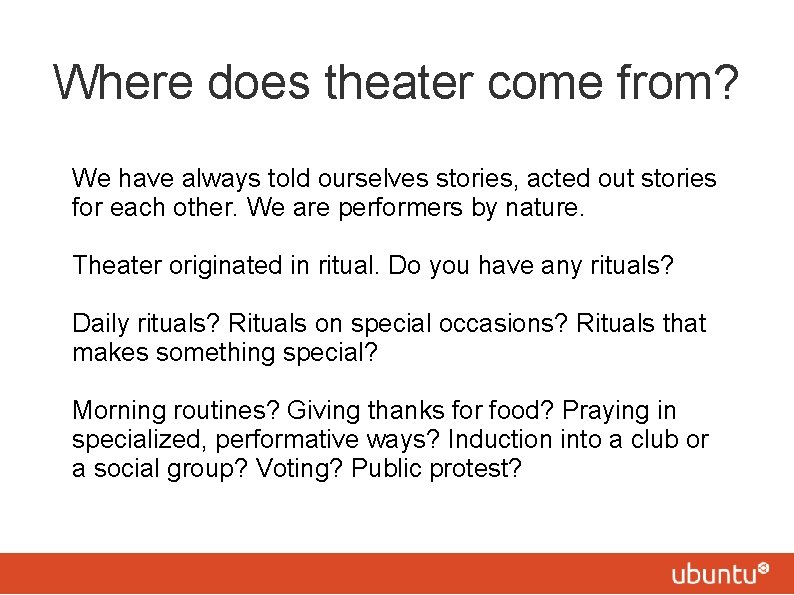 Where does theater come from?

We have always told ourselves stories, acted out stories for each other. We are performers by nature.

Theater originated in ritual. Do you have any rituals?

Daily rituals? Rituals on special occasions? Rituals that makes something special?

Morning routines? Giving thanks for food? Praying in specialized, performative ways? Induction into a club or a social group? Voting? Public protest?

ubuntu